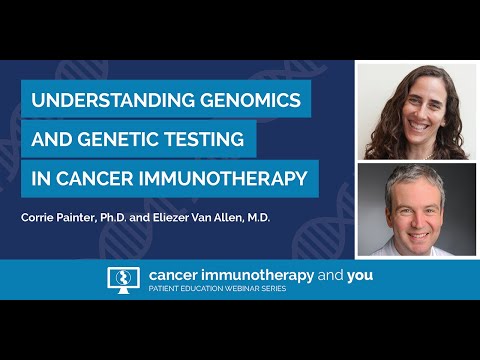 UNDERSTANDING GENOMICS
AND GENETIC TESTING
IN CANCER IMMUNOTHERAPY

Corrie Painter, Ph.D. and Eliezer Van Allen, M.D.

cancer immunotherapy and you
PATIENT EDUCATION WEBINAR SERIES